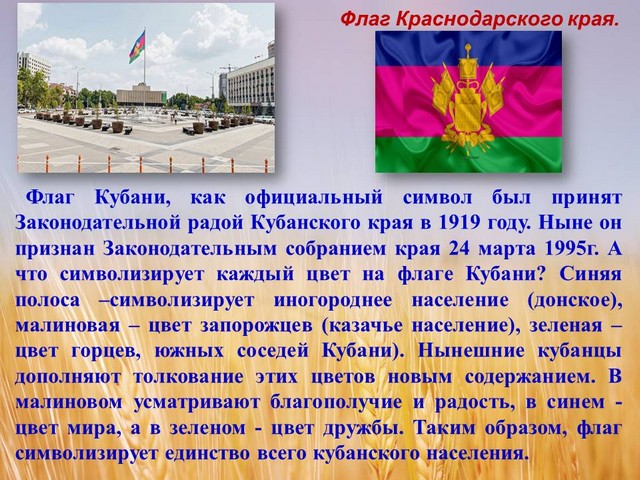 Флаг Краснодарского края.

Флаг Кубани, как официальный символ был принят Законодательной радой Кубанского края в 1919 году. Ныне он признан Законодательным собранием края 24 марта 1995г. А что символизирует каждый цвет на флаге Кубани? Синяя полоса –символизирует иногороднее население (донское), малиновая – цвет запорожцев (казачье население), зеленая – цвет горцев, южных соседей Кубани). Нынешние кубанцы дополняют толкование этих цветов новым содержанием. В малиновом усматривают благополучие и радость, в синем - цвет мира, а в зеленом - цвет дружбы. Таким образом, флаг символизирует единство всего кубанского населения.